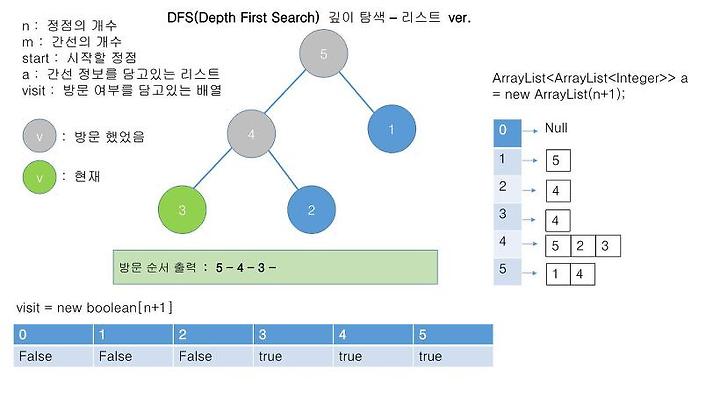 DFS(Depth First Search) 깊이 탐색 – 리스트 ver.

n : 정점의 개수
m : 간선의 개수
start : 시작할 정점
a : 간선 정보를 담고있는 리스트
visit : 방문 여부를 담고있는 배열

v : 방문 했었음

v : 현재

5

4

1

3

2

방문 순서 출력 : 5 – 4 – 3 –

ArrayList<ArrayList<Integer>> a = new ArrayList(n+1);

| 0 | Null |
|---|---|
| 1 | 5 |
| 2 | 4 |
| 3 | 4 |
| 4 | 5 2 3 |
| 5 | 1 4 |

visit = new boolean[n+1]

| 0 | 1 | 2 | 3 | 4 | 5 |
|---|---|---|---|---|---|
| False | False | False | true | true | true |